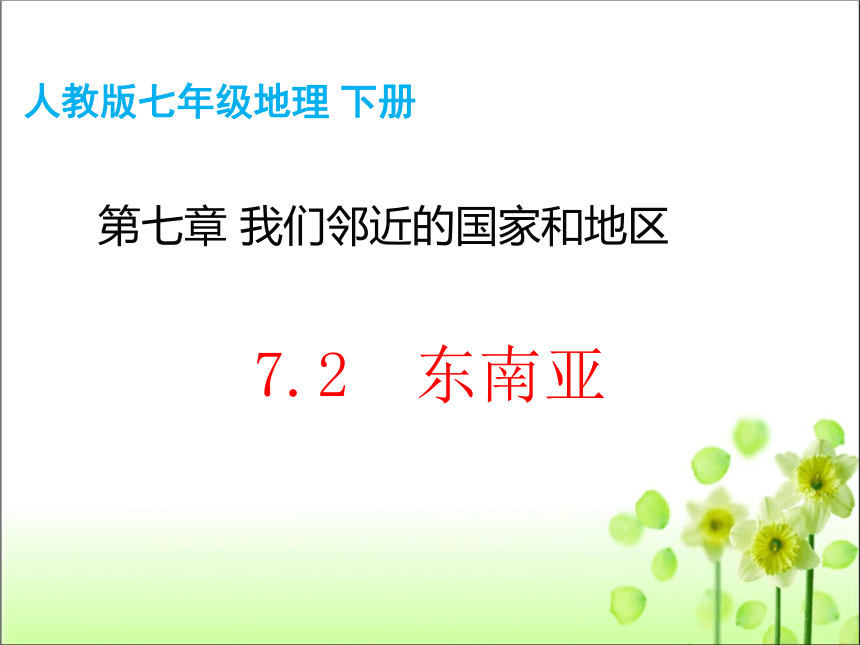 人教版七年级地理 下册

第七章 我们邻近的国家和地区

7.2 东南亚